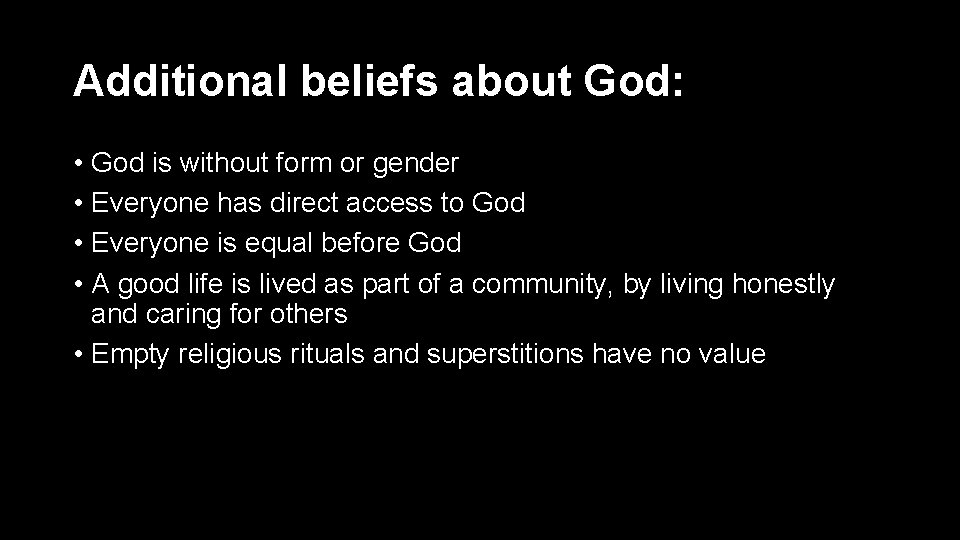 Additional beliefs about God:

• God is without form or gender
• Everyone has direct access to God
• Everyone is equal before God
• A good life is lived as part of a community, by living honestly and caring for others
• Empty religious rituals and superstitions have no value